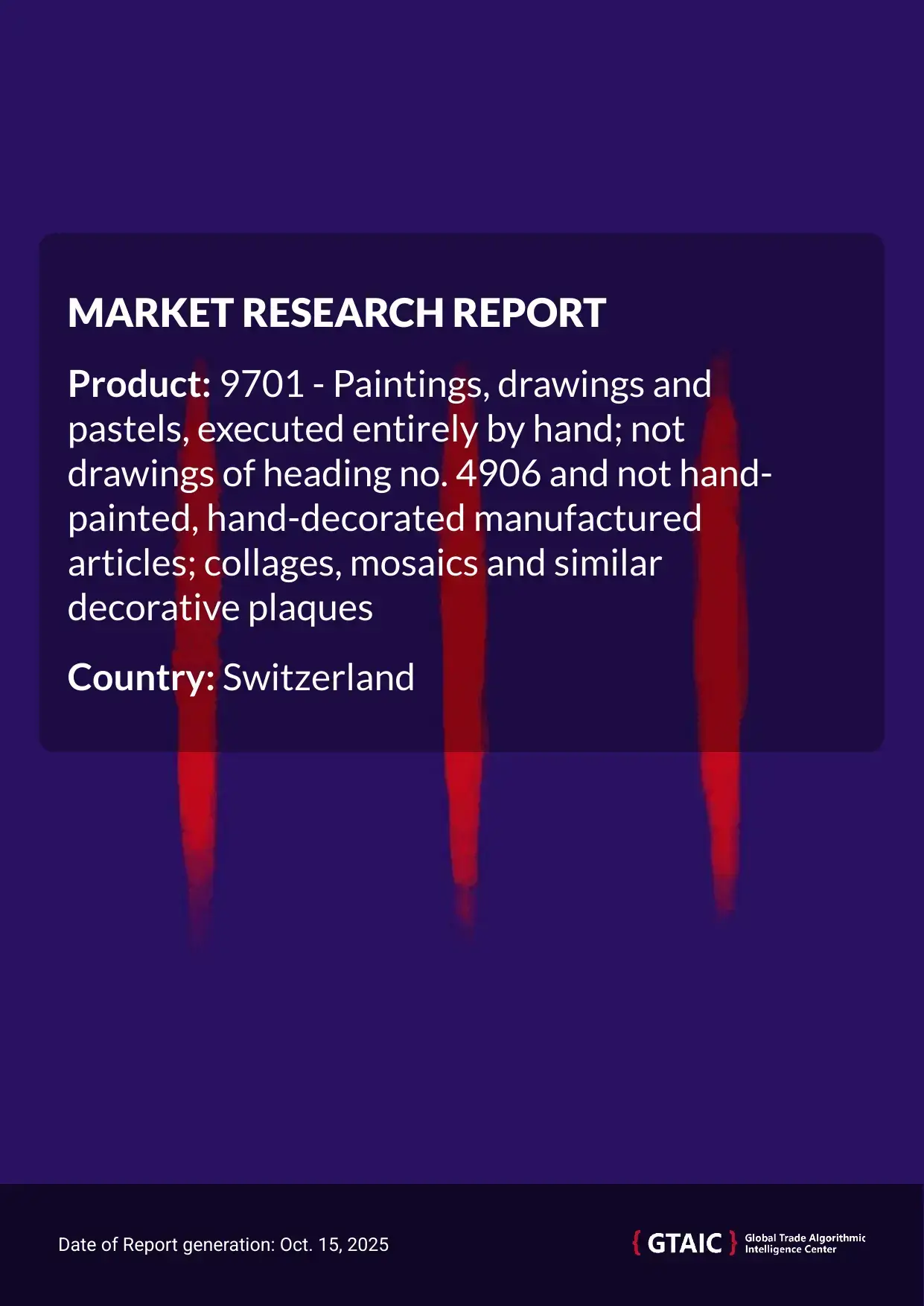 MARKET RESEARCH REPORT

Product: 9701 - Paintings, drawings and pastels, executed entirely by hand; not drawings of heading no. 4906 and not hand-painted, hand-decorated manufactured articles; collages, mosaics and similar decorative plaques

Country: Switzerland

Date of Report generation: Oct. 15, 2025

{ GTAIC } Global Trade Algorithmic Intelligence Center